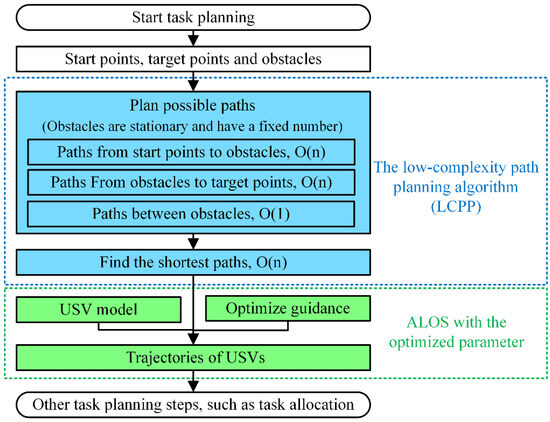 Start task planning

Start points, target points and obstacles

Plan possible paths
(Obstacles are stationary and have a fixed number)

Paths from start points to obstacles, O(n)

Paths From obstacles to target points, O(n)

Paths between obstacles, O(1)

The low-complexity path planning algorithm (LCPP)

Find the shortest paths, O(n)

USV model

Optimize guidance

ALOS with the optimized parameter

Trajectories of USVs

Other task planning steps, such as task allocation